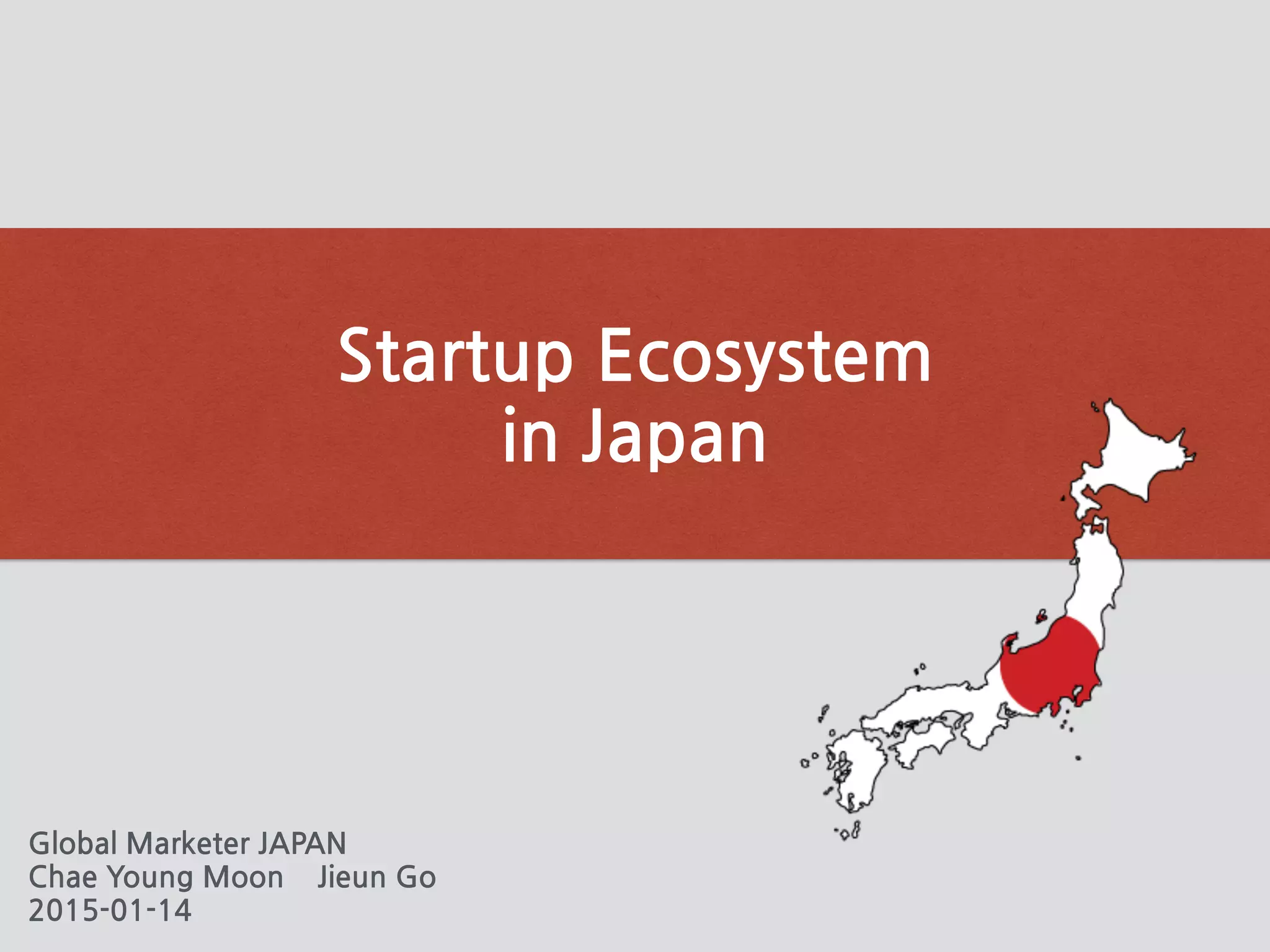 Startup Ecosystem in Japan

Global Marketer JAPAN
Chae Young Moon    Jieun Go
2015-01-14